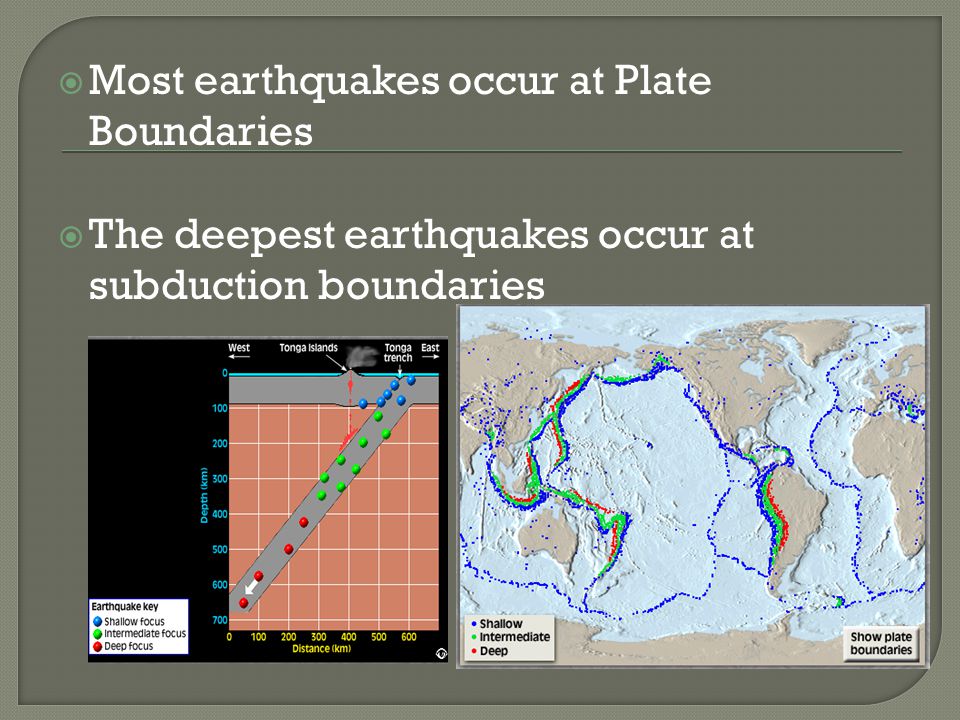 Most earthquakes occur at Plate Boundaries

The deepest earthquakes occur at subduction boundaries

West
Tonga Islands
Tonga trench
East
0
100
200
300
400
500
600
700
Depth (km)
0 100 200 300 400 500 600
Distance (km)
Earthquake key
Shallow focus
Intermediate focus
Deep focus

Shallow
Intermediate
Deep
Show plate boundaries